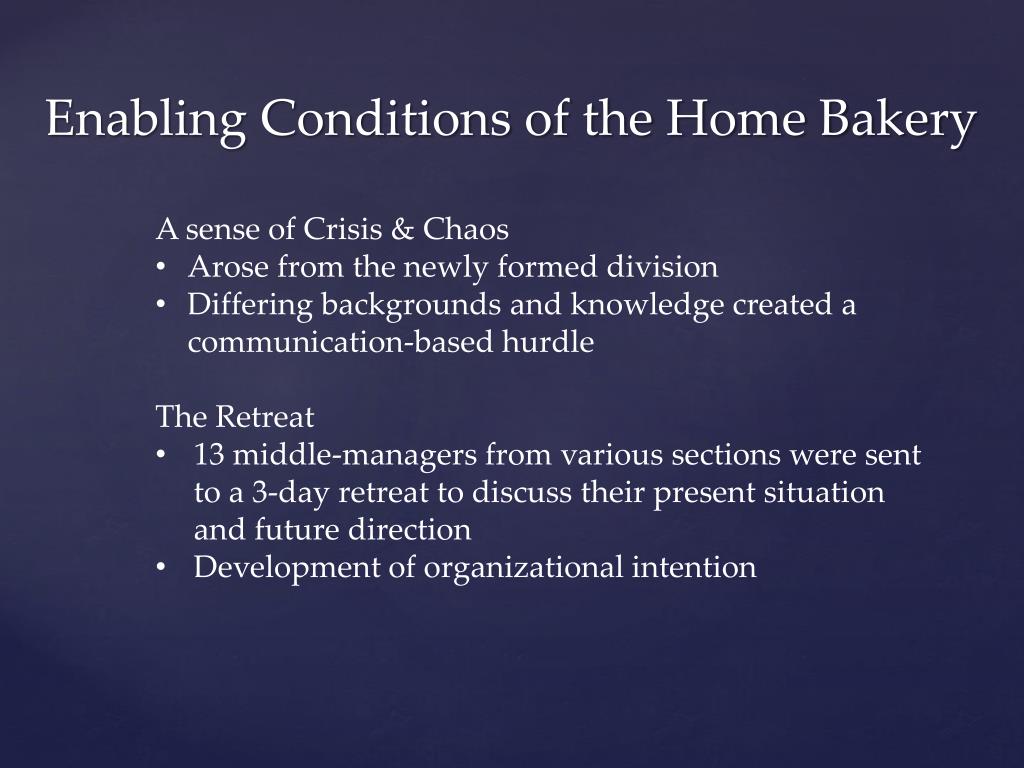 Enabling Conditions of the Home Bakery

A sense of Crisis & Chaos
• Arose from the newly formed division
• Differing backgrounds and knowledge created a communication-based hurdle

The Retreat
• 13 middle-managers from various sections were sent to a 3-day retreat to discuss their present situation and future direction
• Development of organizational intention